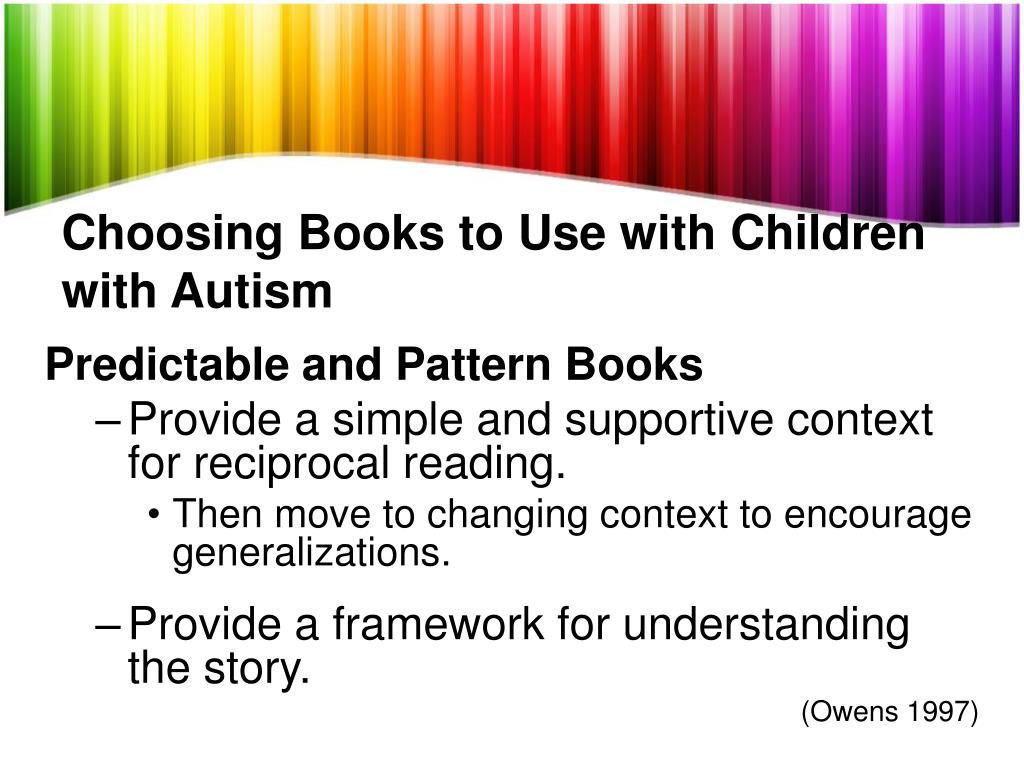 Choosing Books to Use with Children with Autism

Predictable and Pattern Books

– Provide a simple and supportive context for reciprocal reading.

• Then move to changing context to encourage generalizations.

– Provide a framework for understanding the story.

(Owens 1997)